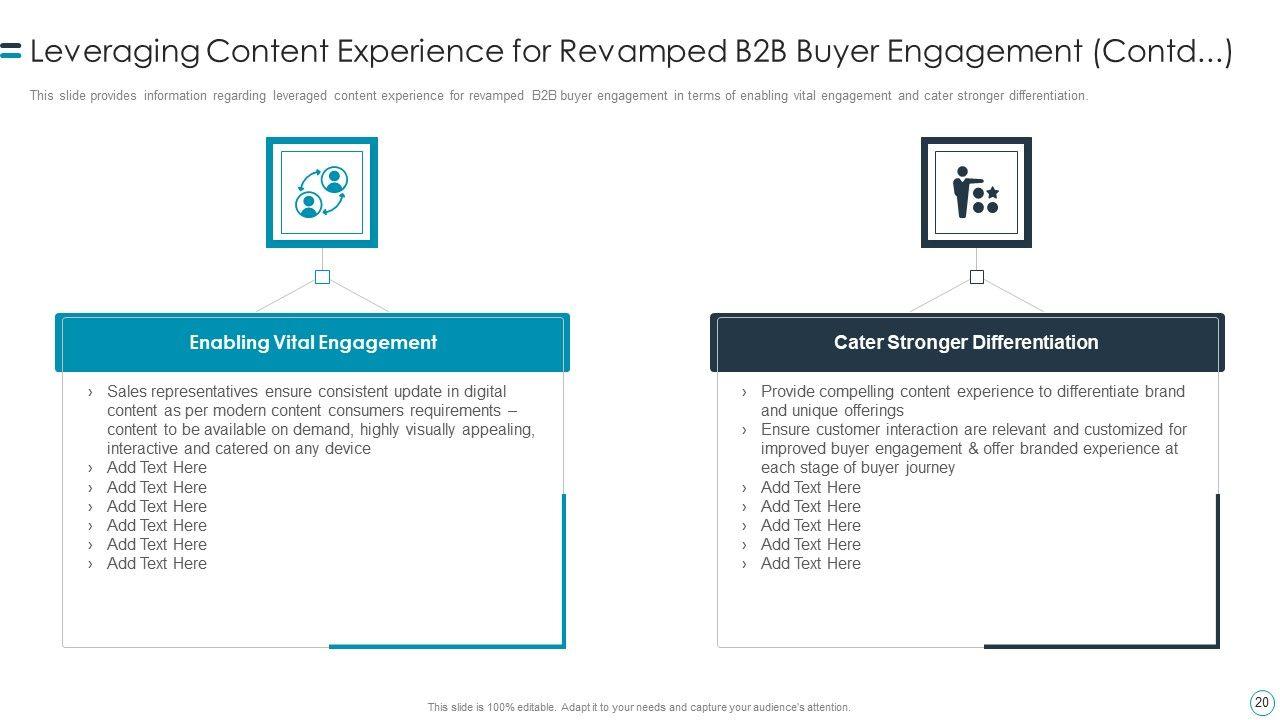 Leveraging Content Experience for Revamped B2B Buyer Engagement (Contd...)

This slide provides information regarding leveraged content experience for revamped B2B buyer engagement in terms of enabling vital engagement and cater stronger differentiation.

Enabling Vital Engagement

› Sales representatives ensure consistent update in digital content as per modern content consumers requirements – content to be available on demand, highly visually appealing, interactive and catered on any device
› Add Text Here
› Add Text Here
› Add Text Here
› Add Text Here
› Add Text Here
› Add Text Here

Cater Stronger Differentiation

› Provide compelling content experience to differentiate brand and unique offerings
› Ensure customer interaction are relevant and customized for improved buyer engagement & offer branded experience at each stage of buyer journey
› Add Text Here
› Add Text Here
› Add Text Here
› Add Text Here
› Add Text Here

This slide is 100% editable. Adapt it to your needs and capture your audience's attention.

20